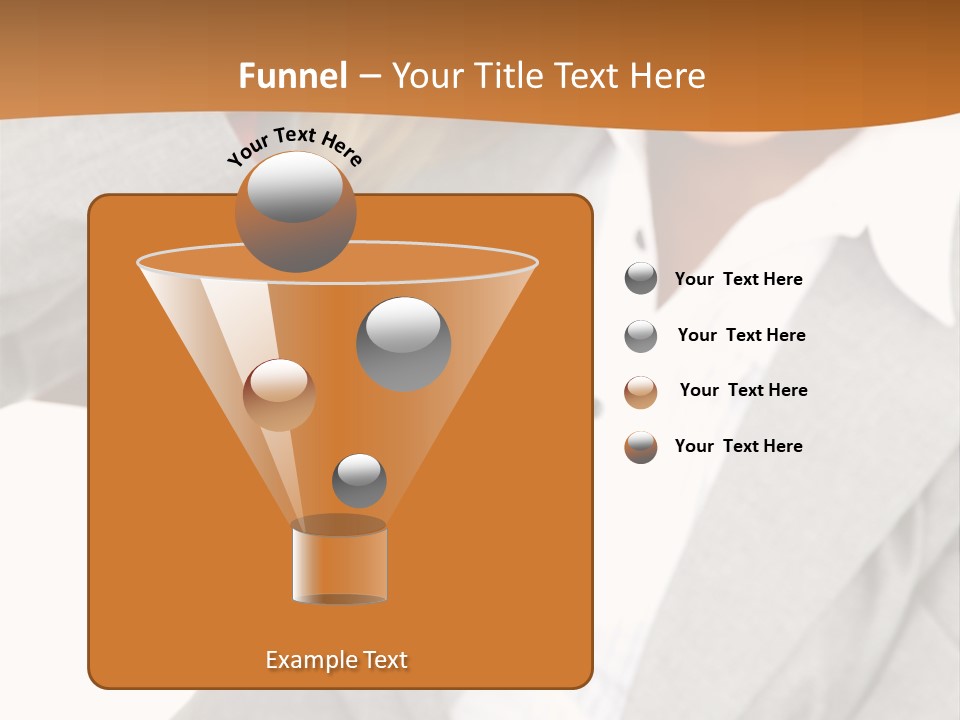 Funnel – Your Title Text Here

Your Text Here

Your  Text Here

Your  Text Here

Your  Text Here

Your  Text Here

Example Text